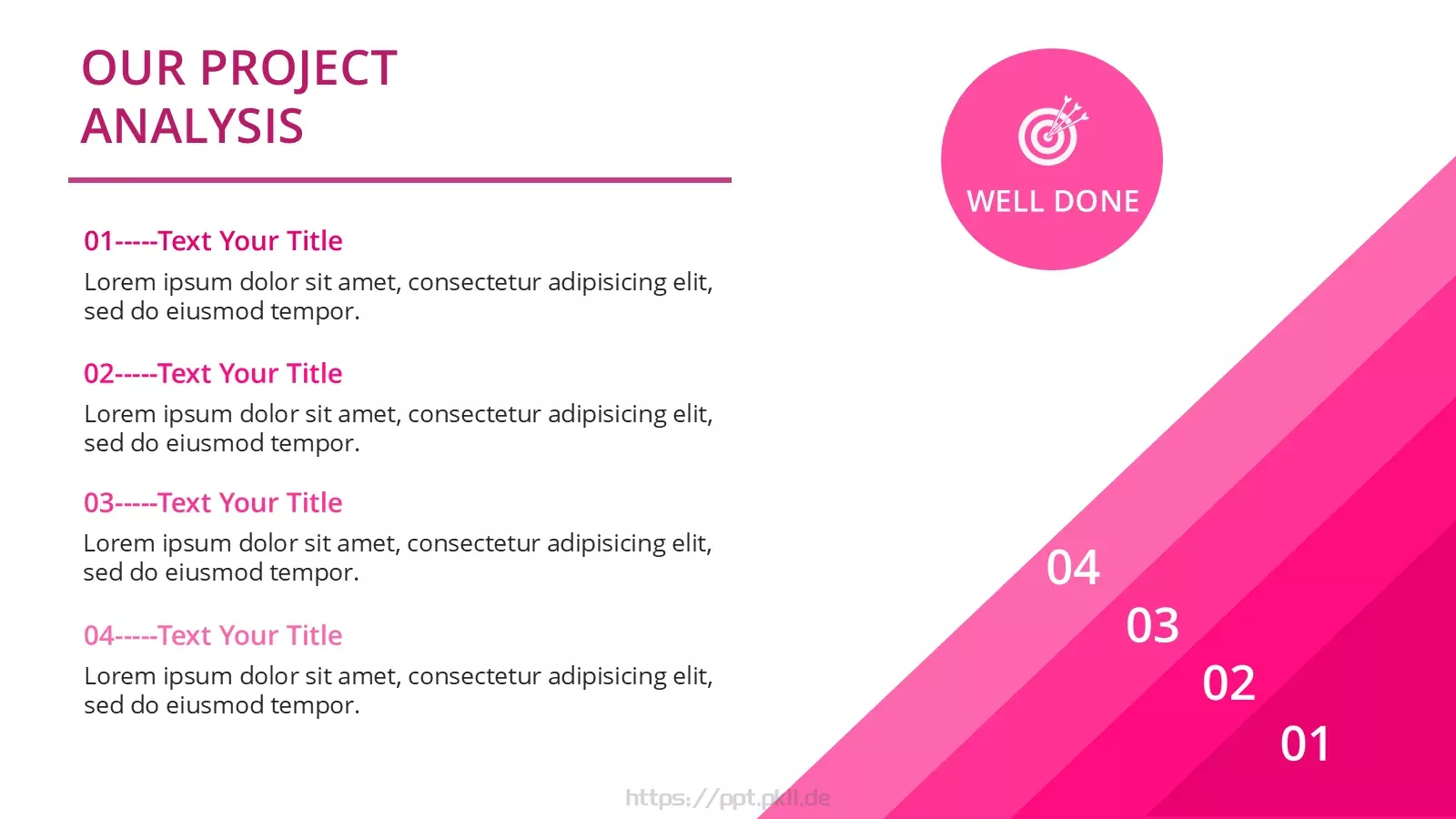 OUR PROJECT ANALYSIS

01-----Text Your Title

Lorem ipsum dolor sit amet, consectetur adipisicing elit, sed do eiusmod tempor.

02-----Text Your Title

Lorem ipsum dolor sit amet, consectetur adipisicing elit, sed do eiusmod tempor.

03-----Text Your Title

Lorem ipsum dolor sit amet, consectetur adipisicing elit, sed do eiusmod tempor.

04-----Text Your Title

Lorem ipsum dolor sit amet, consectetur adipisicing elit, sed do eiusmod tempor.

WELL DONE

04

03

02

01

https://ppt.pkll.de